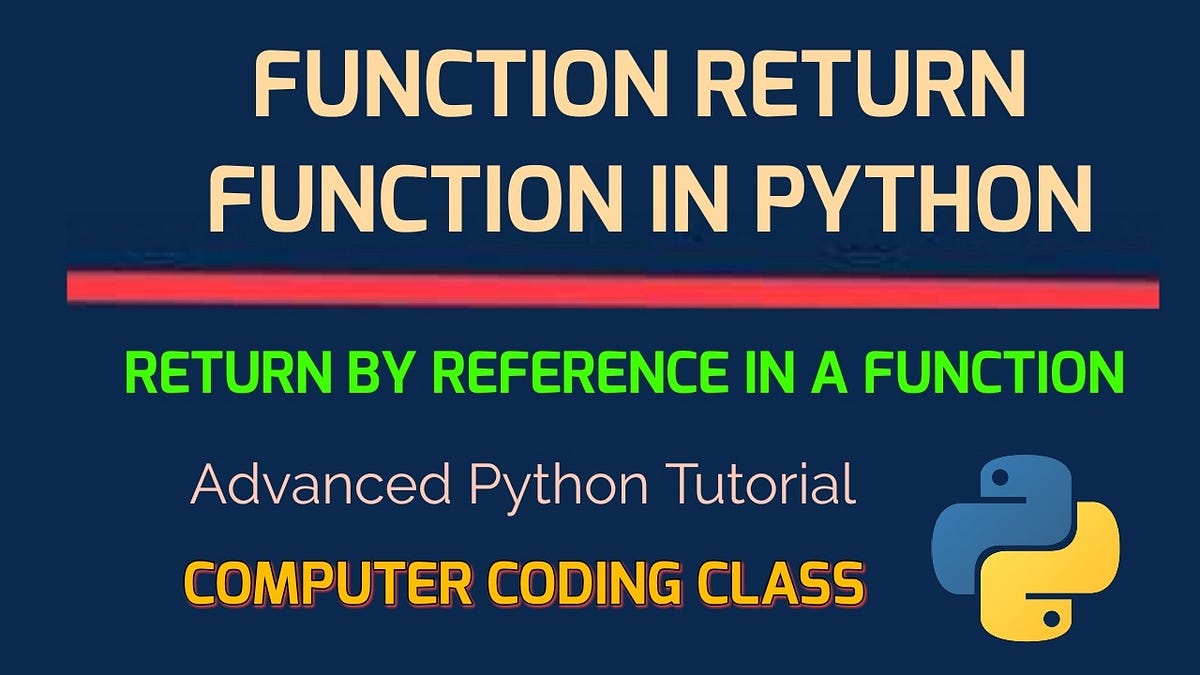 FUNCTION RETURN FUNCTION IN PYTHON

RETURN BY REFERENCE IN A FUNCTION

Advanced Python Tutorial

COMPUTER CODING CLASS